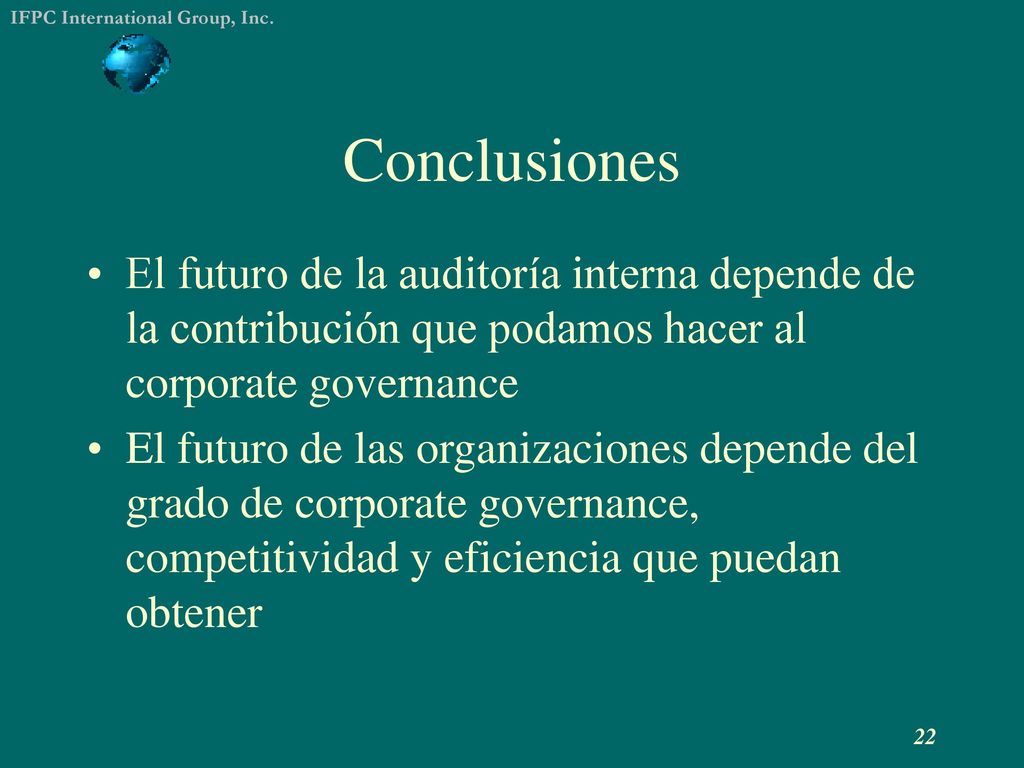 IFPC International Group, Inc.

Conclusiones

• El futuro de la auditoría interna depende de la contribución que podamos hacer al corporate governance

• El futuro de las organizaciones depende del grado de corporate governance, competitividad y eficiencia que puedan obtener

22